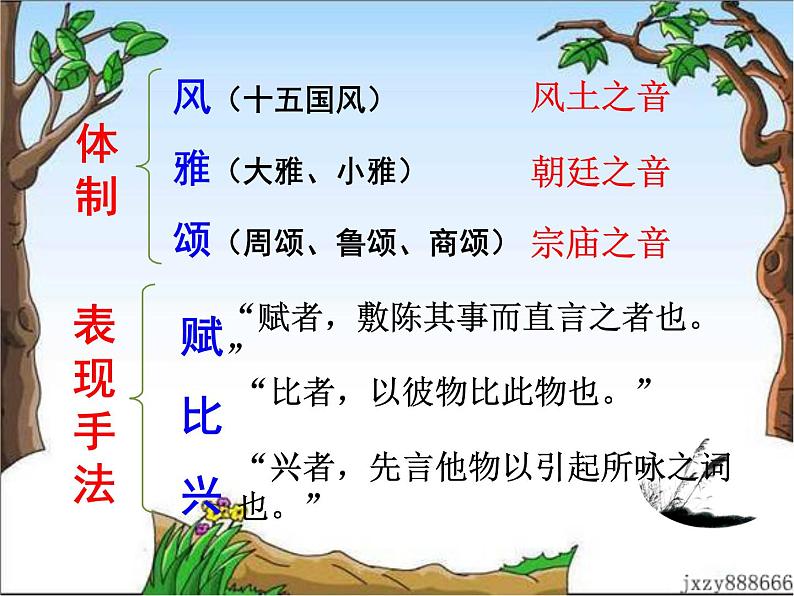 体制

风（十五国风） 风土之音

雅（大雅、小雅） 朝廷之音

颂（周颂、鲁颂、商颂） 宗庙之音

表现手法

赋 “赋者，敷陈其事而直言之者也。”

比 “比者，以彼物比此物也。”

兴 “兴者，先言他物以引起所咏之词也。”

jxzy888666